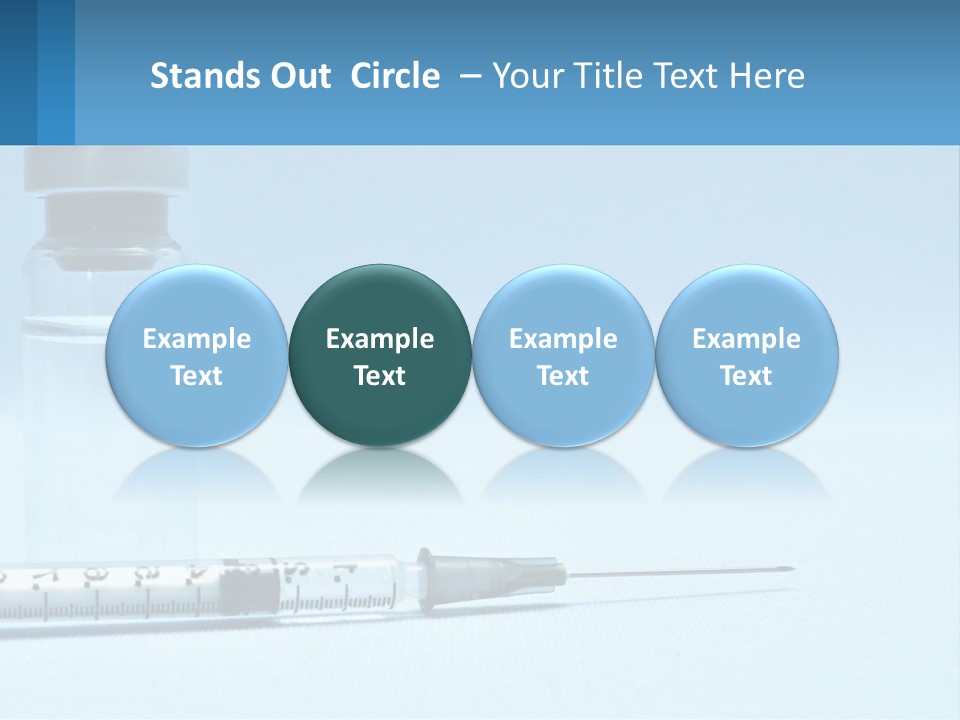 Stands Out Circle – Your Title Text Here

Example Text

Example Text

Example Text

Example Text